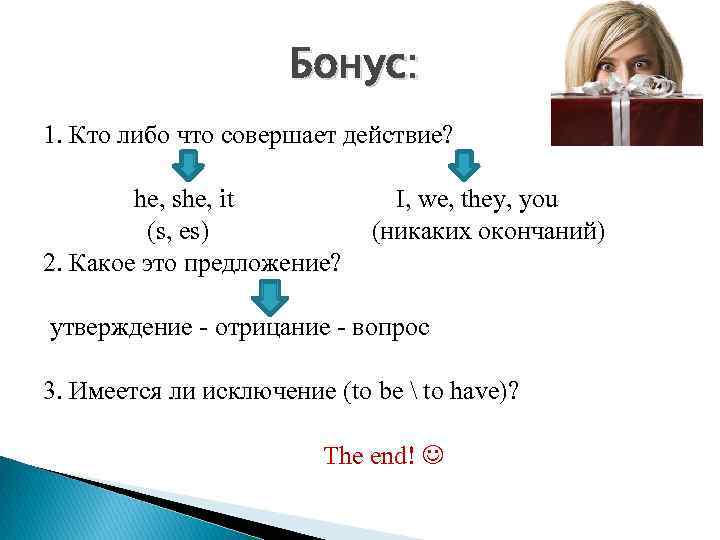 Бонус:

1. Кто либо что совершает действие?

he, she, it
(s, es)

I, we, they, you
(никаких окончаний)

2. Какое это предложение?

утверждение - отрицание - вопрос

3. Имеется ли исключение (to be \ to have)?

The end! ☺